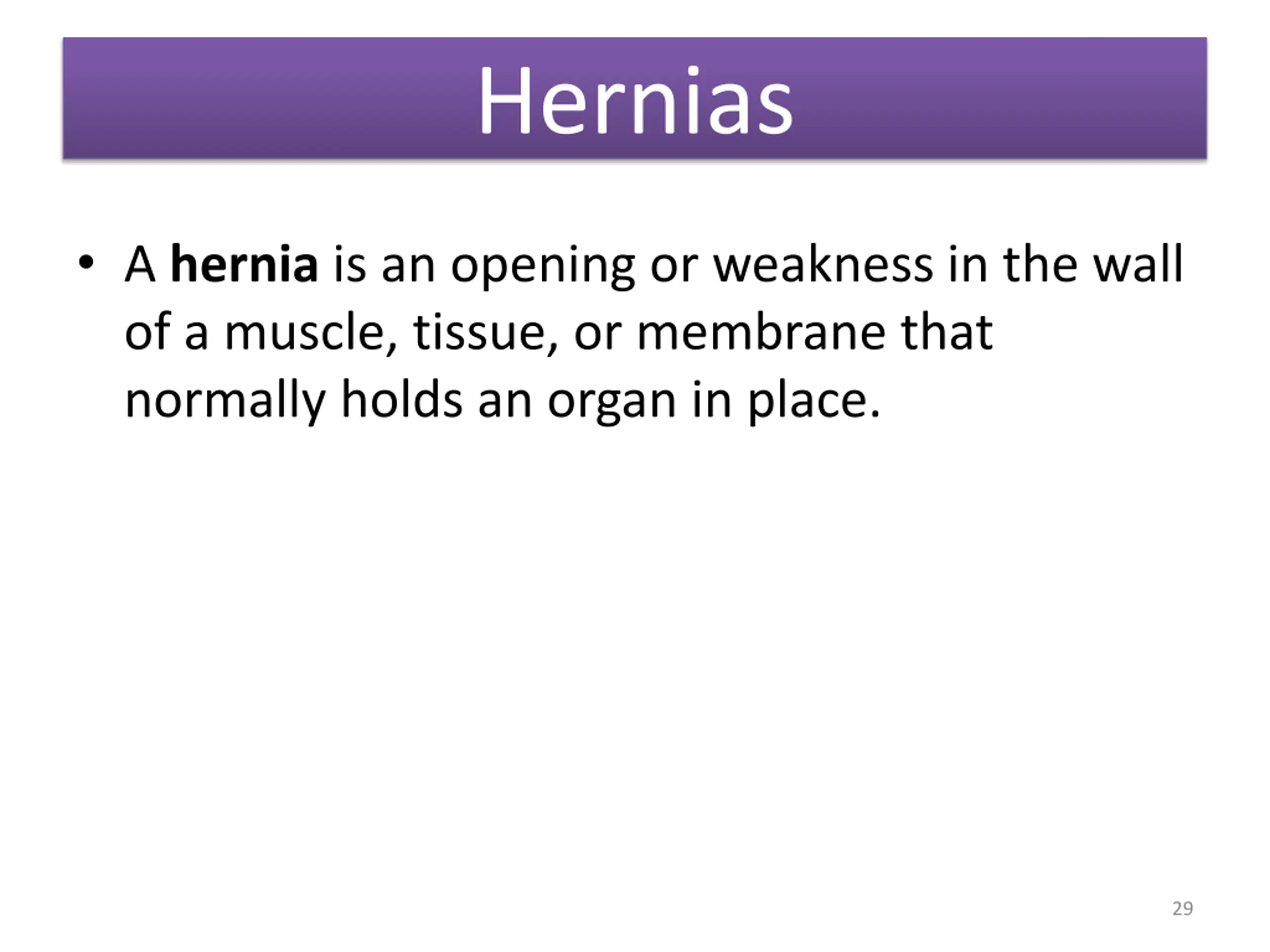 Hernias

• A hernia is an opening or weakness in the wall of a muscle, tissue, or membrane that normally holds an organ in place.

29